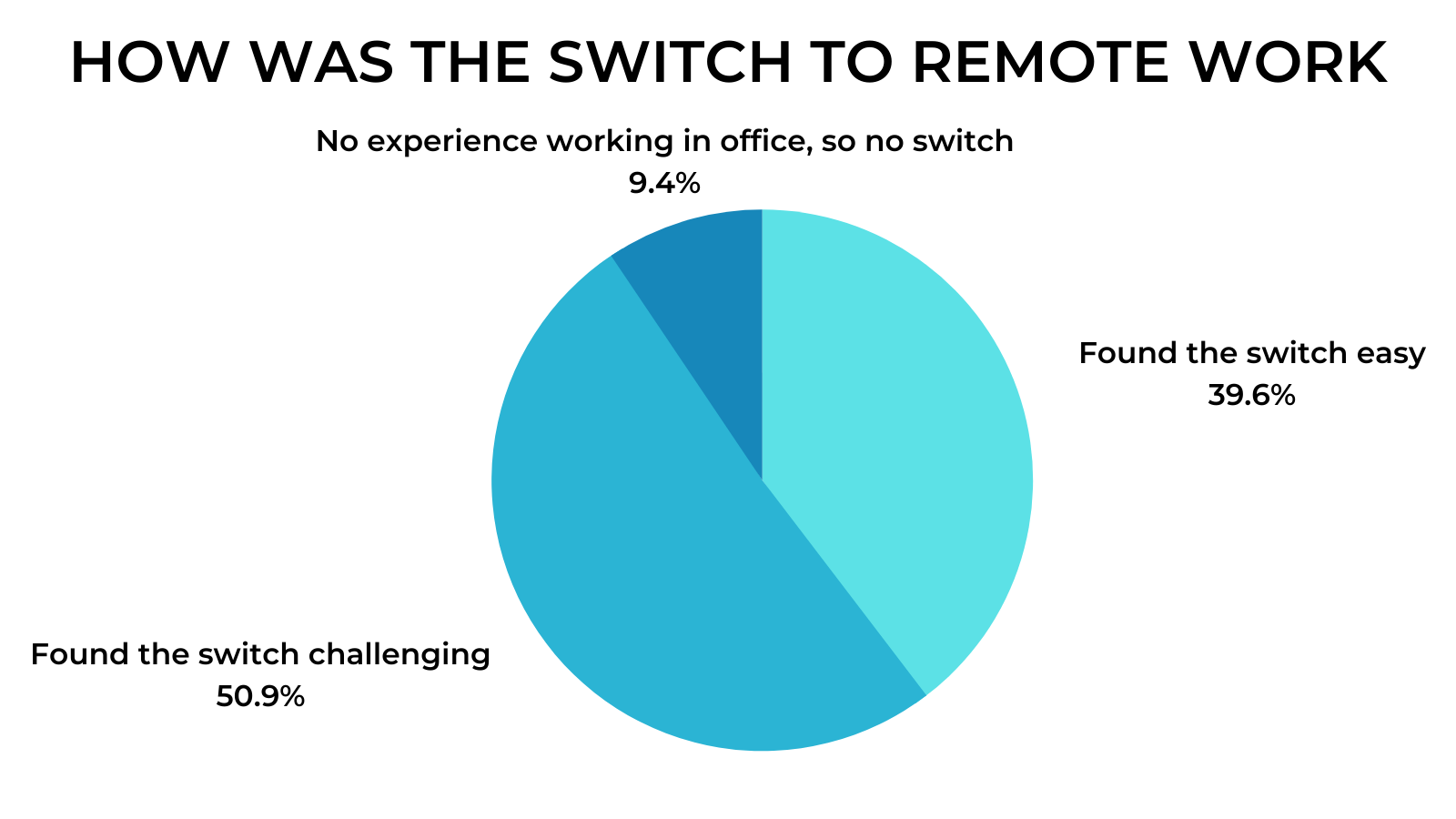 HOW WAS THE SWITCH TO REMOTE WORK

No experience working in office, so no switch
9.4%

Found the switch easy
39.6%

Found the switch challenging
50.9%